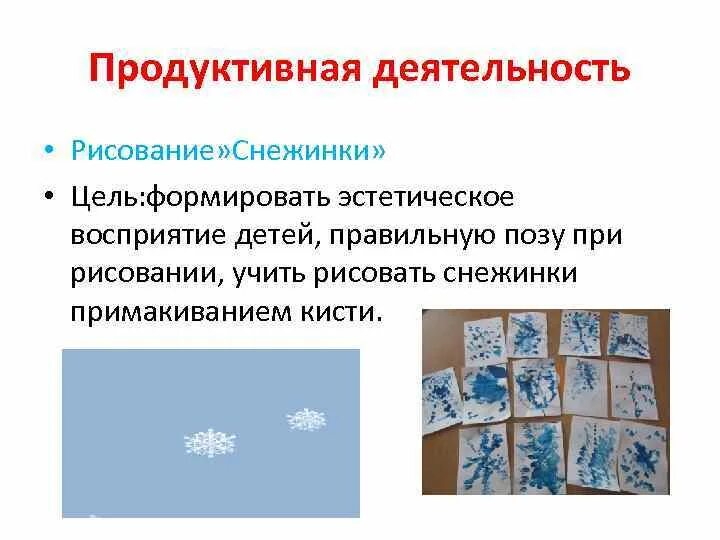 Продуктивная деятельность

• Рисование»Снежинки»

• Цель:формировать эстетическое восприятие детей, правильную позу при рисовании, учить рисовать снежинки примакиванием кисти.